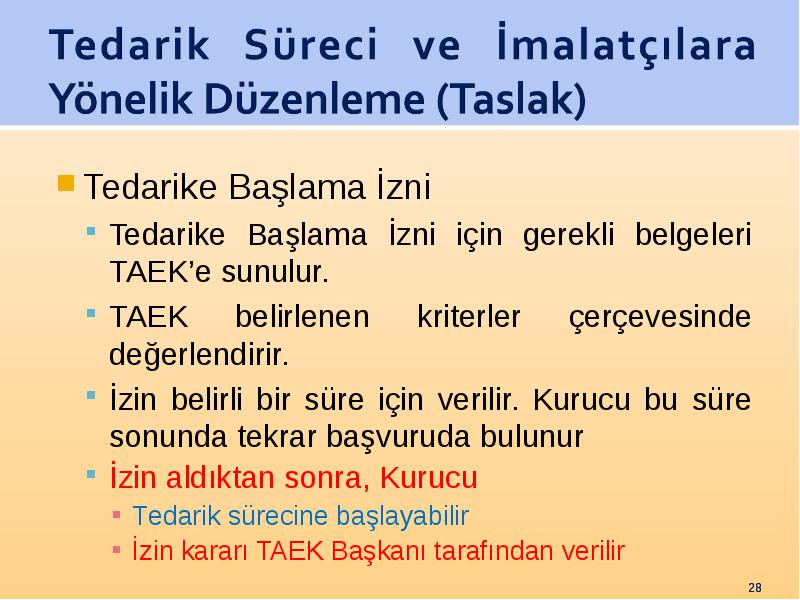 Tedarik Süreci ve İmalatçılara Yönelik Düzenleme (Taslak)

Tedarike Başlama İzni

Tedarike Başlama İzni için gerekli belgeleri TAEK'e sunulur.

TAEK belirlenen kriterler çerçevesinde değerlendirir.

İzin belirli bir süre için verilir. Kurucu bu süre sonunda tekrar başvuruda bulunur

İzin aldıktan sonra, Kurucu

Tedarik sürecine başlayabilir

İzin kararı TAEK Başkanı tarafından verilir

28